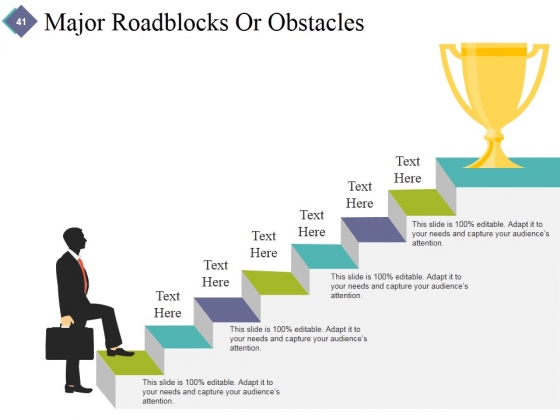 41

Major Roadblocks Or Obstacles

Text Here

Text Here

Text Here

Text Here

Text Here

Text Here

This slide is 100% editable. Adapt it to your needs and capture your audience's attention.

This slide is 100% editable. Adapt it to your needs and capture your audience's attention.

This slide is 100% editable. Adapt it to your needs and capture your audience's attention.

This slide is 100% editable. Adapt it to your needs and capture your audience's attention.